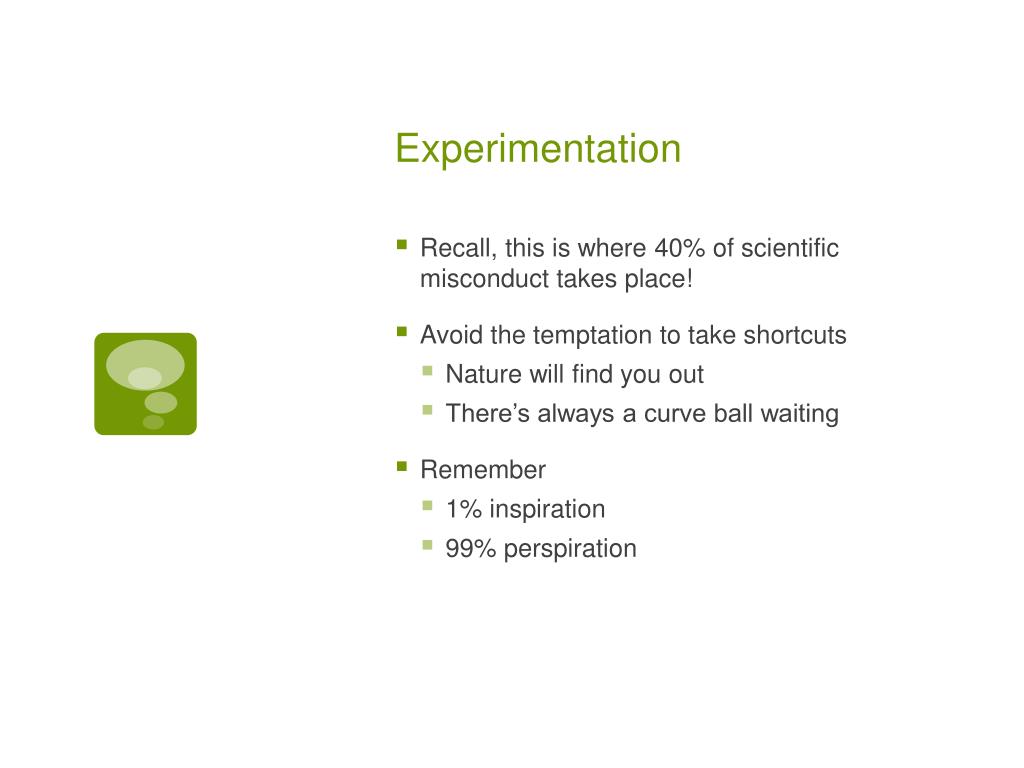 Experimentation

- Recall, this is where 40% of scientific misconduct takes place!
- Avoid the temptation to take shortcuts
  - Nature will find you out
  - There’s always a curve ball waiting
- Remember
  - 1% inspiration
  - 99% perspiration